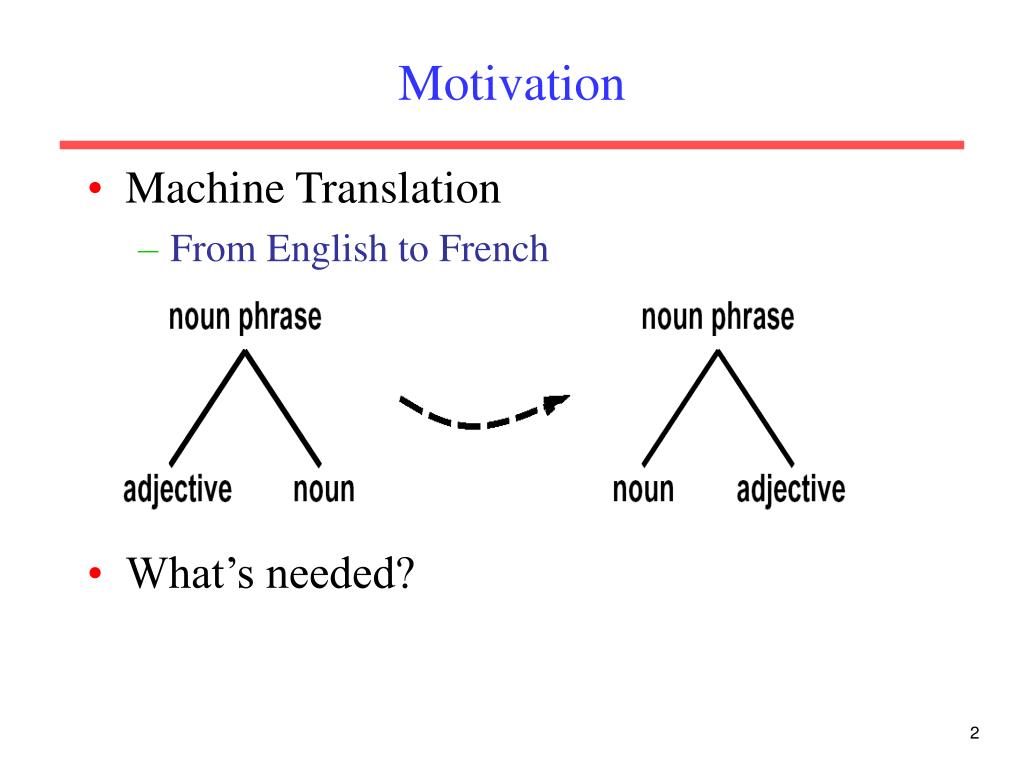 Motivation

• Machine Translation
– From English to French

noun phrase

adjective noun

noun phrase

noun adjective

• What’s needed?

2